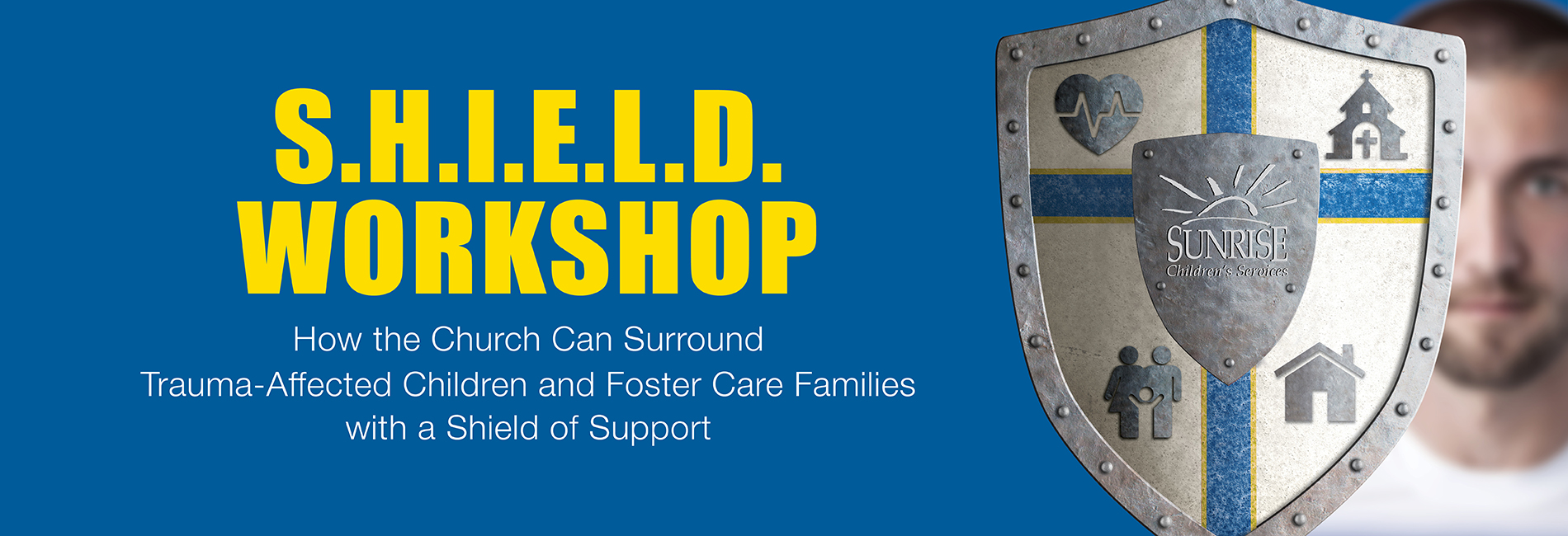 S.H.I.E.L.D.
WORKSHOP

How the Church Can Surround Trauma-Affected Children and Foster Care Families with a Shield of Support

SUNRISE
Children's Services